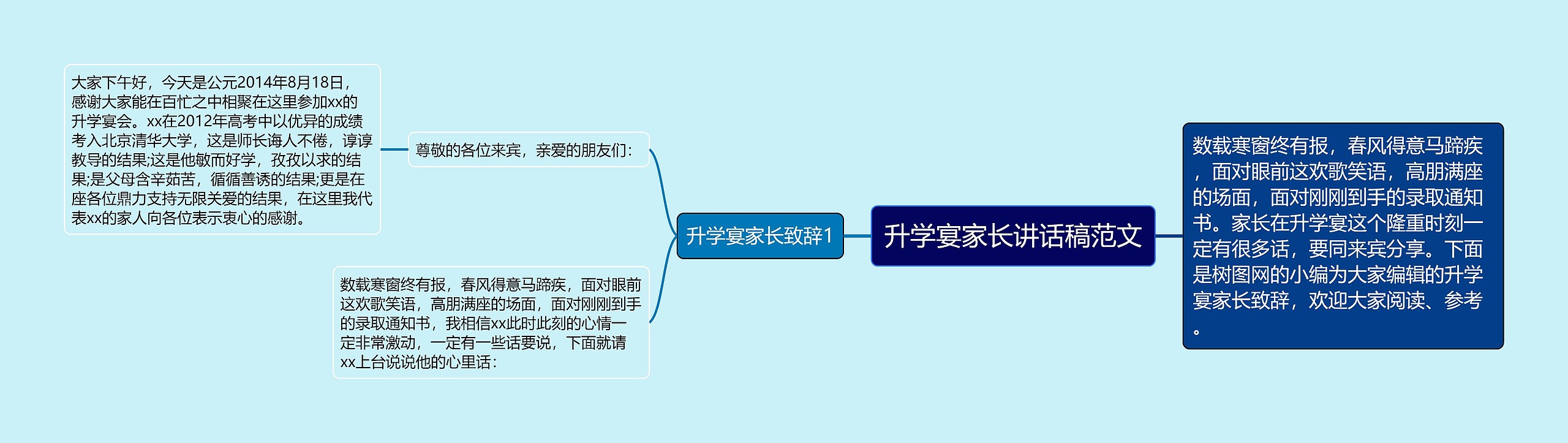 升学宴家长讲话稿范文

数载寒窗终有报，春风得意马蹄疾，面对眼前这欢歌笑语，高朋满座的场面，面对刚刚到手的录取通知书。家长在升学宴这个隆重时刻一定有很多话，要同来宾分享。下面是树图网的小编为大家编辑的升学宴家长致辞，欢迎大家阅读、参考。

升学宴家长致辞1

尊敬的各位来宾，亲爱的朋友们：

大家下午好，今天是公元2014年8月18日，感谢大家能在百忙之中相聚在这里参加xx的升学宴会。xx在2012年高考中以优异的成绩考入北京清华大学，这是师长诲人不倦，谆谆教导的结果;这是他敏而好学，孜孜以求的结果;是父母含辛茹苦，循循善诱的结果;更是在座各位鼎力支持无限关爱的结果，在这里我代表xx的家人向各位表示衷心的感谢。

数载寒窗终有报，春风得意马蹄疾，面对眼前这欢歌笑语，高朋满座的场面，面对刚刚到手的录取通知书，我相信xx此时此刻的心情一定非常激动，一定有一些话要说，下面就请xx上台说说他的心里话：